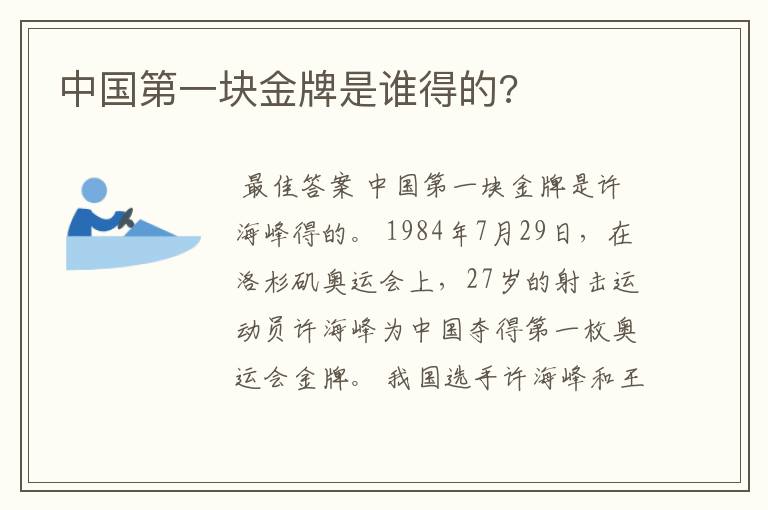 中国第一块金牌是谁得的?

最佳答案 中国第一块金牌是许海峰得的。1984年7月29日，在洛杉矶奥运会上，27岁的射击运动员许海峰为中国夺得第一枚奥运会金牌。我国选手许海峰和王